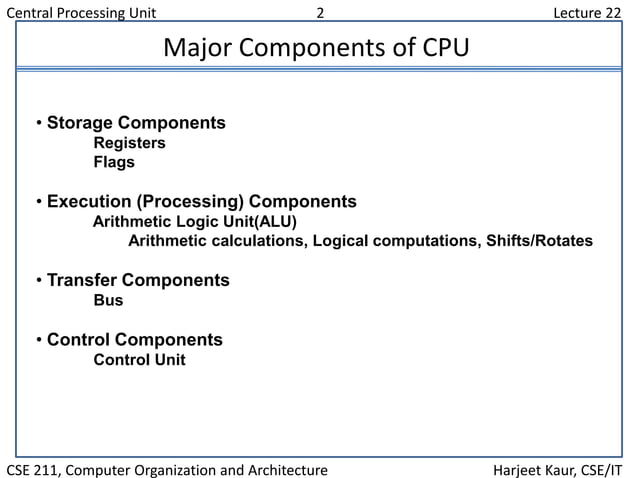 Central Processing Unit 2 Lecture 22

Major Components of CPU

• Storage Components
Registers
Flags

• Execution (Processing) Components
Arithmetic Logic Unit(ALU)
Arithmetic calculations, Logical computations, Shifts/Rotates

• Transfer Components
Bus

• Control Components
Control Unit

CSE 211, Computer Organization and Architecture Harjeet Kaur, CSE/IT